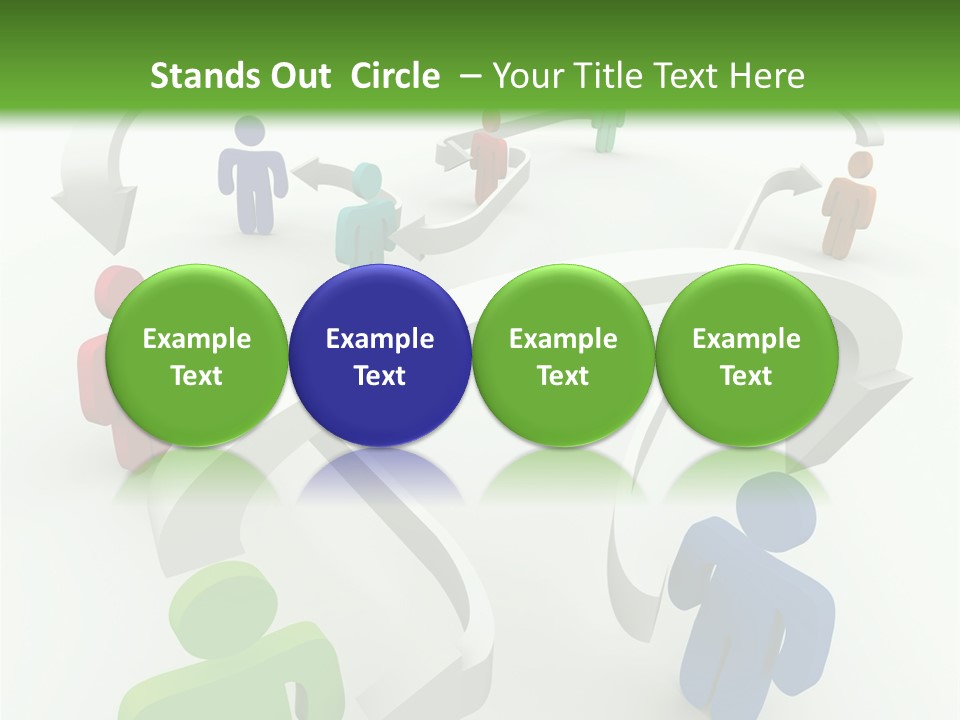 Stands Out Circle – Your Title Text Here

Example Text

Example Text

Example Text

Example Text